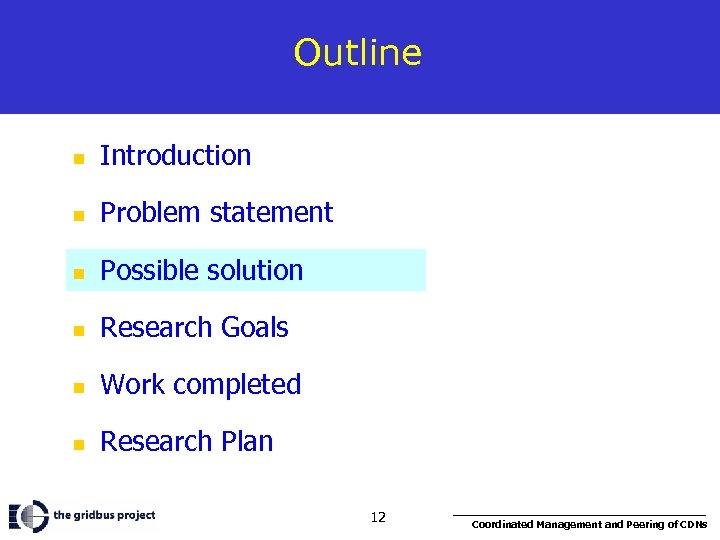 Outline

- Introduction
- Problem statement
- Possible solution
- Research Goals
- Work completed
- Research Plan

the gridbus project

12

Coordinated Management and Peering of CDNs